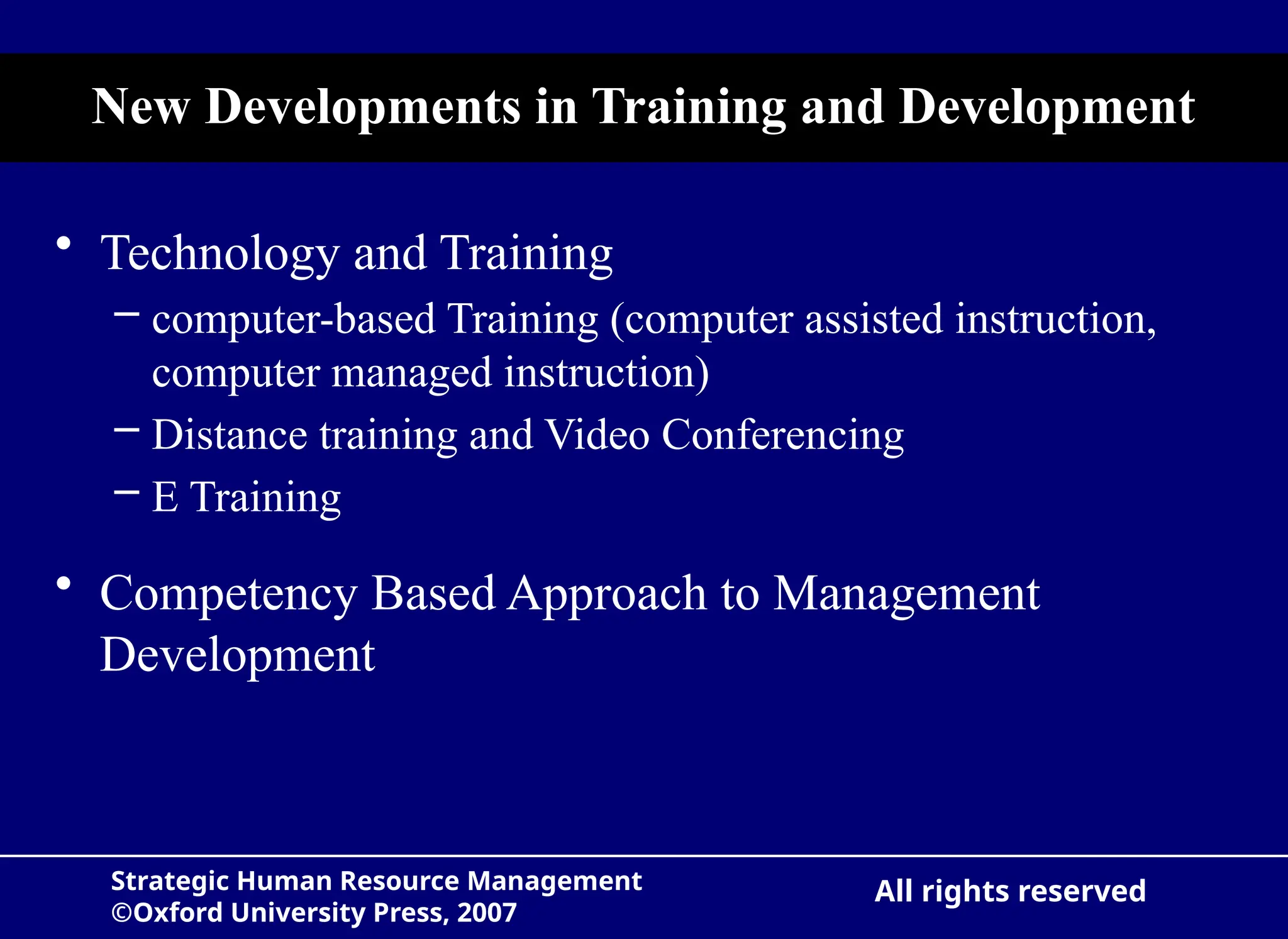 New Developments in Training and Development

• Technology and Training
– computer-based Training (computer assisted instruction, computer managed instruction)
– Distance training and Video Conferencing
– E Training

• Competency Based Approach to Management Development

Strategic Human Resource Management
©Oxford University Press, 2007

All rights reserved